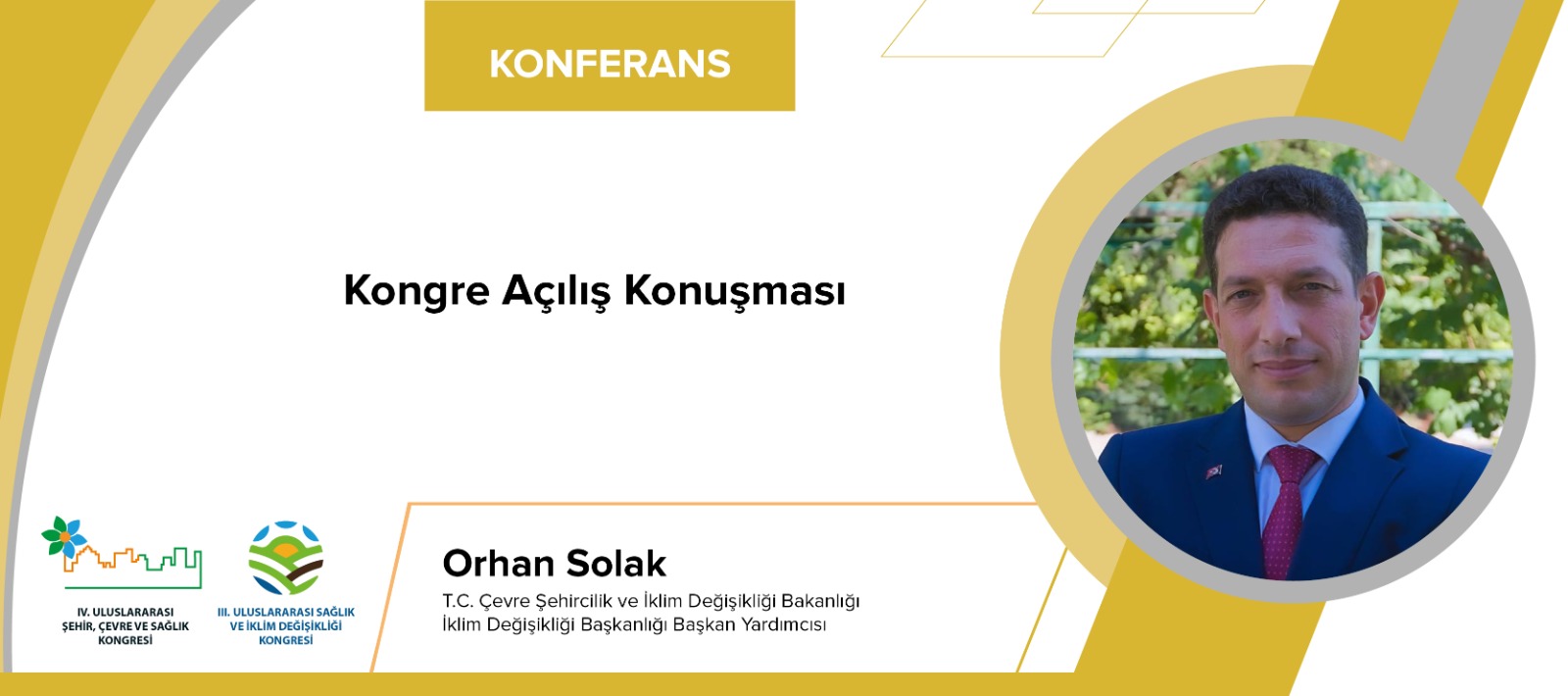 KONFERANS

Kongre Açılış Konuşması

IV. ULUSLARARASI ŞEHİR, ÇEVRE VE SAĞLIK KONGRESİ

III. ULUSLARARASI SAĞLIK VE İKLİM DEĞİŞİKLİĞİ KONGRESİ

Orhan Solak
T.C. Çevre Şehircilik ve İklim Değişikliği Bakanlığı
İklim Değişikliği Başkanlığı Başkan Yardımcısı